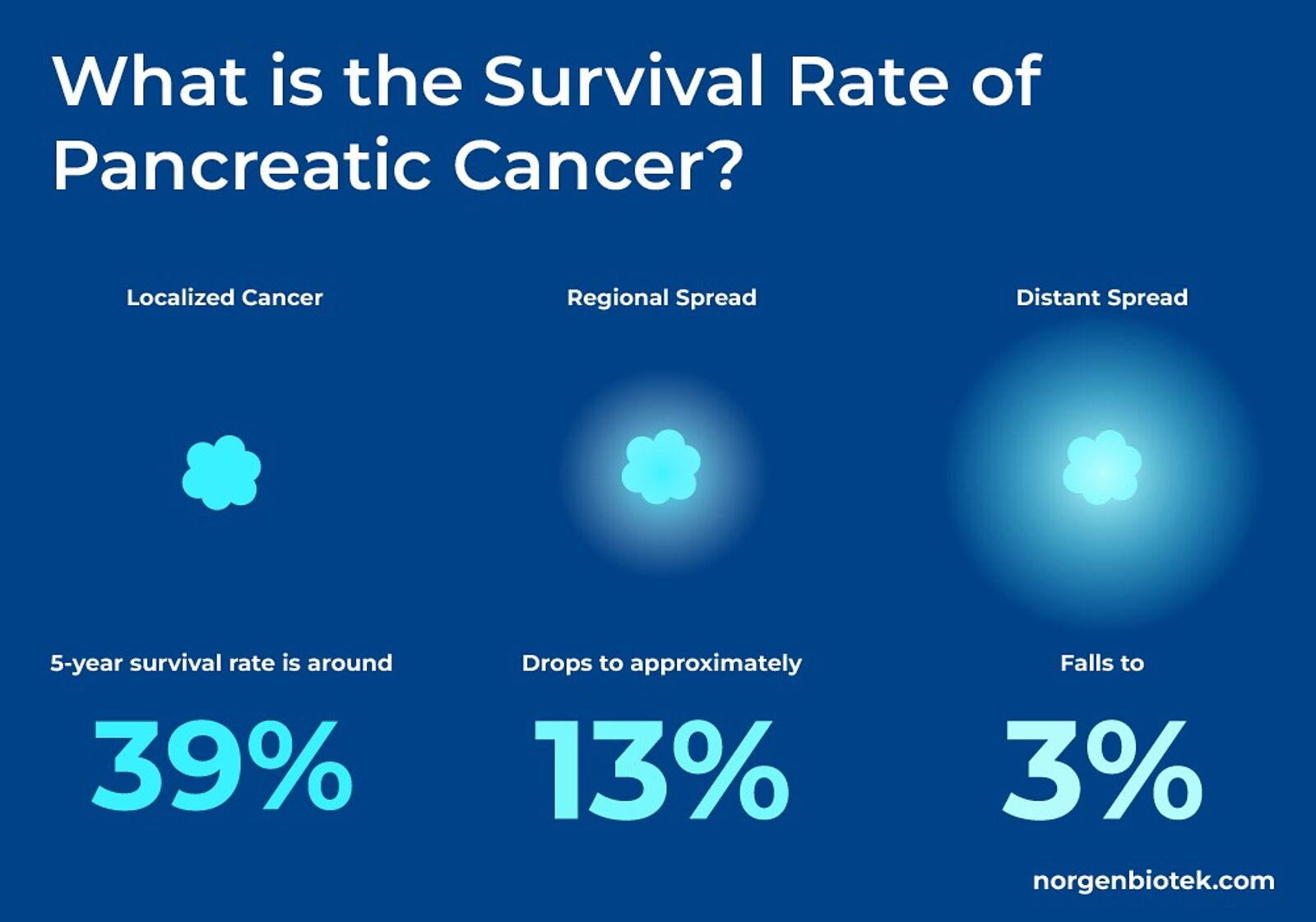 What is the Survival Rate of Pancreatic Cancer?

Localized Cancer

5-year survival rate is around

39%

Regional Spread

Drops to approximately

13%

Distant Spread

Falls to

3%

norgenbiotek.com